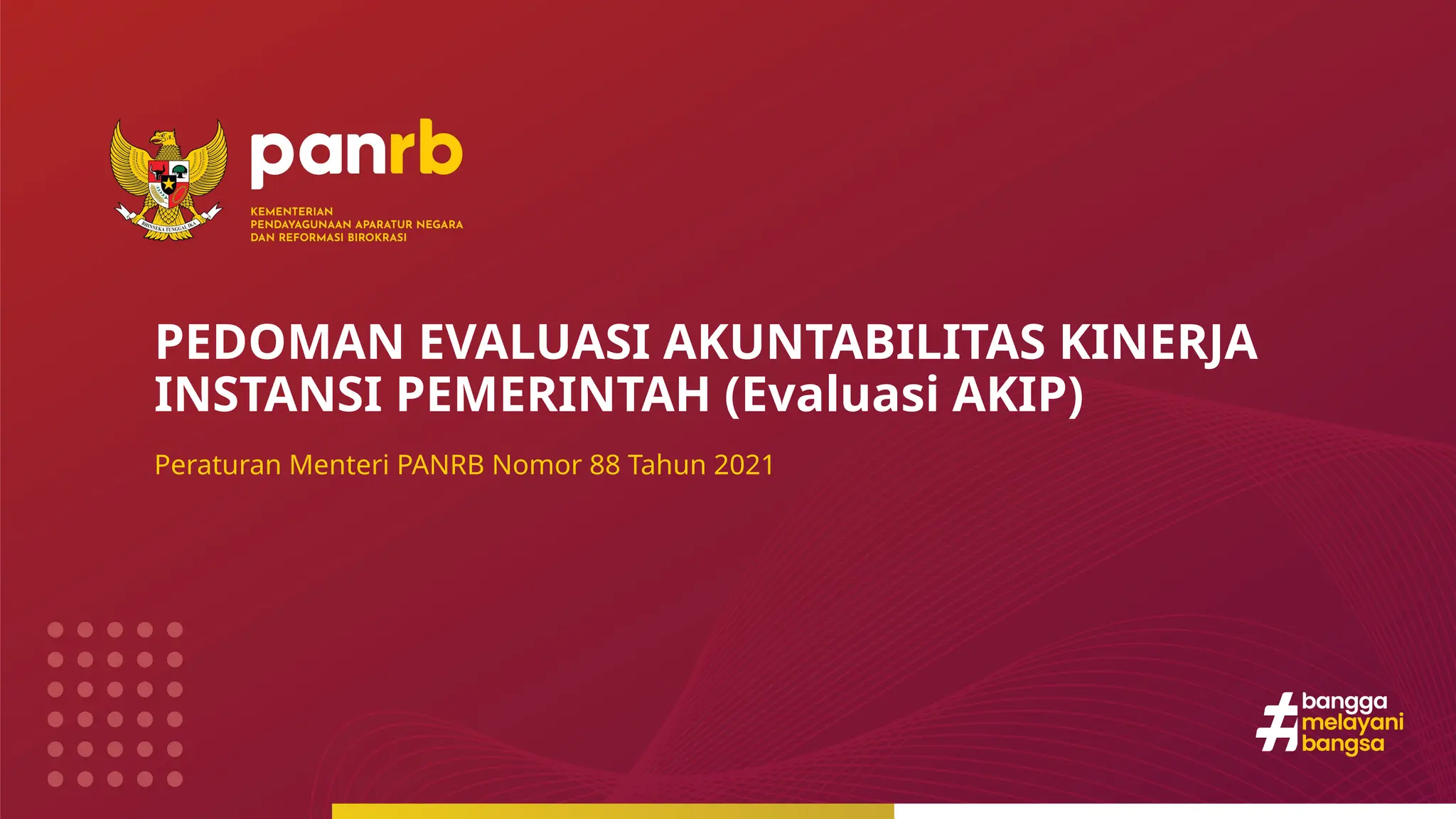 BHINNEKA TUNGGAL IKA

panrb

KEMENTERIAN
PENDAYAGUNAAN APARATUR NEGARA
DAN REFORMASI BIROKRASI

PEDOMAN EVALUASI AKUNTABILITAS KINERJA INSTANSI PEMERINTAH (Evaluasi AKIP)

Peraturan Menteri PANRB Nomor 88 Tahun 2021

#bangga melayani bangsa